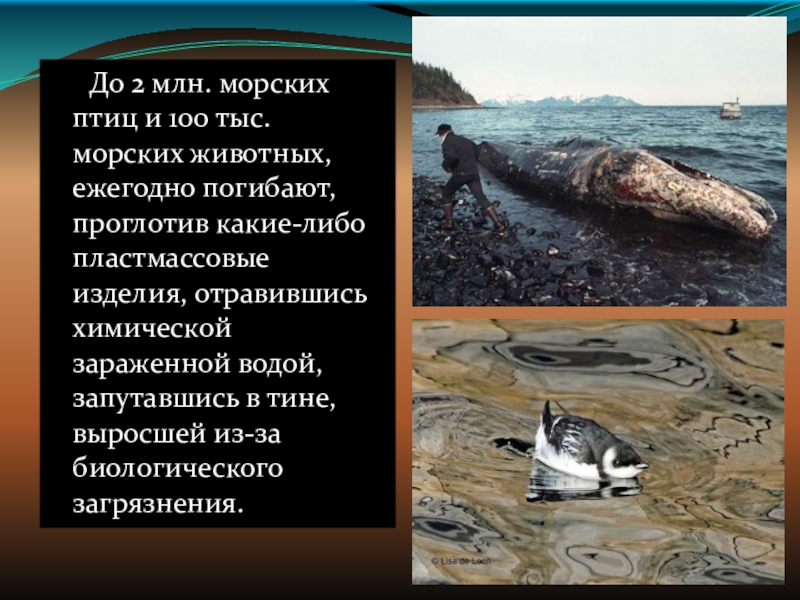 До 2 млн. морских птиц и 100 тыс. морских животных, ежегодно погибают, проглотив какие-либо пластмассовые изделия, отравившись химической зараженной водой, запутавшись в тине, выросшей из-за биологического загрязнения.

© Lisa de Leon